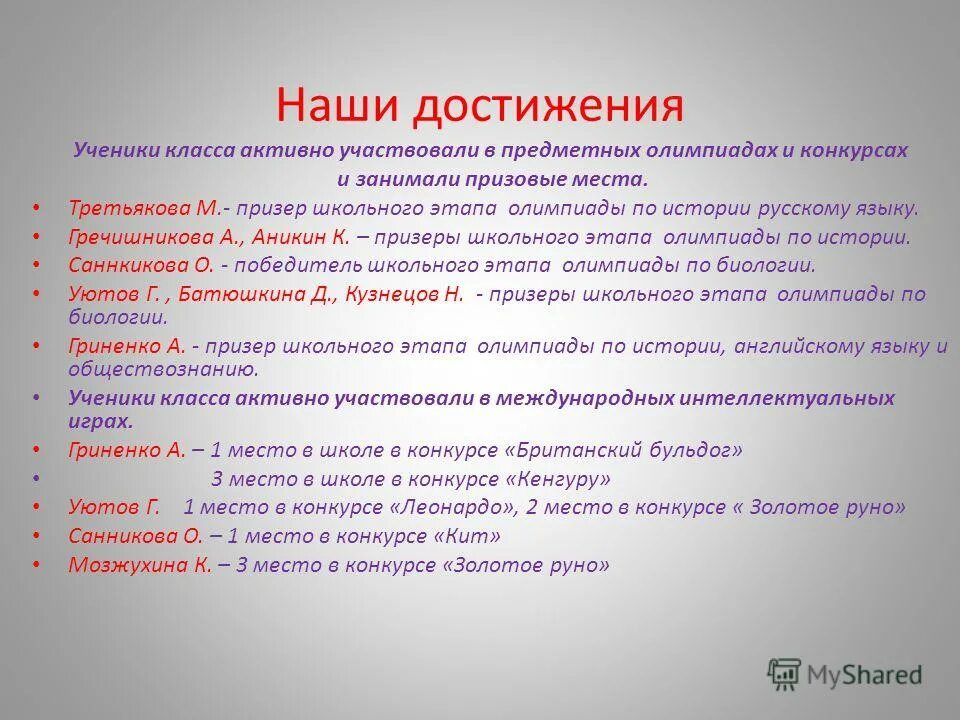 Наши достижения

Ученики класса активно участвовали в предметных олимпиадах и конкурсах и занимали призовые места.

• Третьякова М.- призер школьного этапа олимпиады по истории русскому языку.
• Гречишникова А., Аникин К. – призеры школьного этапа олимпиады по истории.
• Саннкикова О. - победитель школьного этапа олимпиады по биологии.
• Уютов Г. , Батюшкина Д., Кузнецов Н. - призеры школьного этапа олимпиады по биологии.
• Гриненко А. - призер школьного этапа олимпиады по истории, английскому языку и обществознанию.
• Ученики класса активно участвовали в международных интеллектуальных играх.
• Гриненко А. – 1 место в школе в конкурсе «Британский бульдог»
• 3 место в школе в конкурсе «Кенгуру»
• Уютов Г. 1 место в конкурсе «Леонардо», 2 место в конкурсе « Золотое руно»
• Санникова О. – 1 место в конкурсе «Кит»
• Мозжухина К. – 3 место в конкурсе «Золотое руно»

MyShared